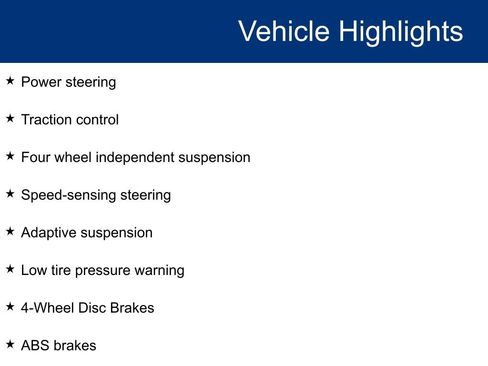 Vehicle Highlights

★ Power steering

★ Traction control

★ Four wheel independent suspension

★ Speed-sensing steering

★ Adaptive suspension

★ Low tire pressure warning

★ 4-Wheel Disc Brakes

★ ABS brakes